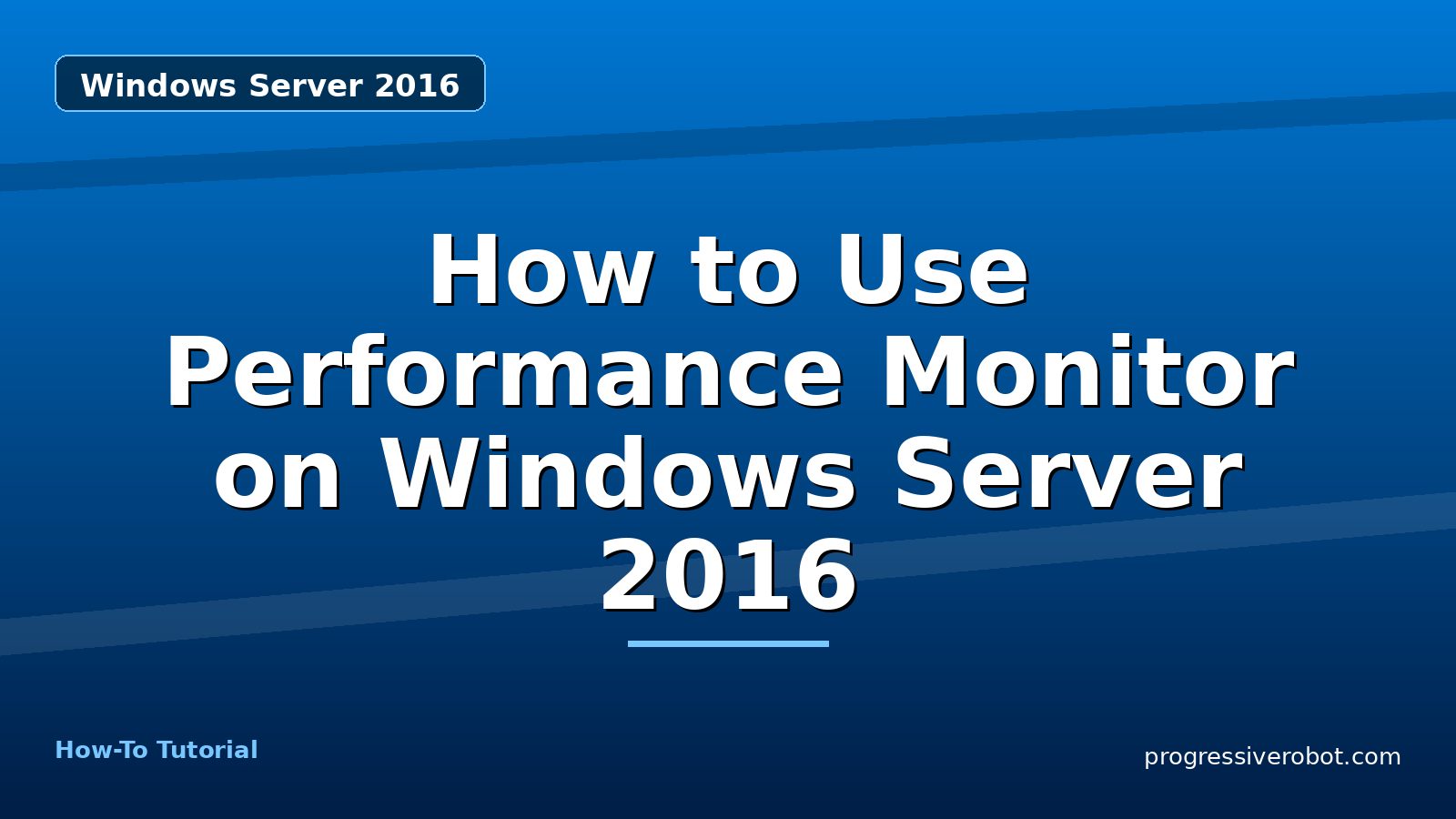 Windows Server 2016

How to Use Performance Monitor on Windows Server 2016

How-To Tutorial

progressiverobot.com